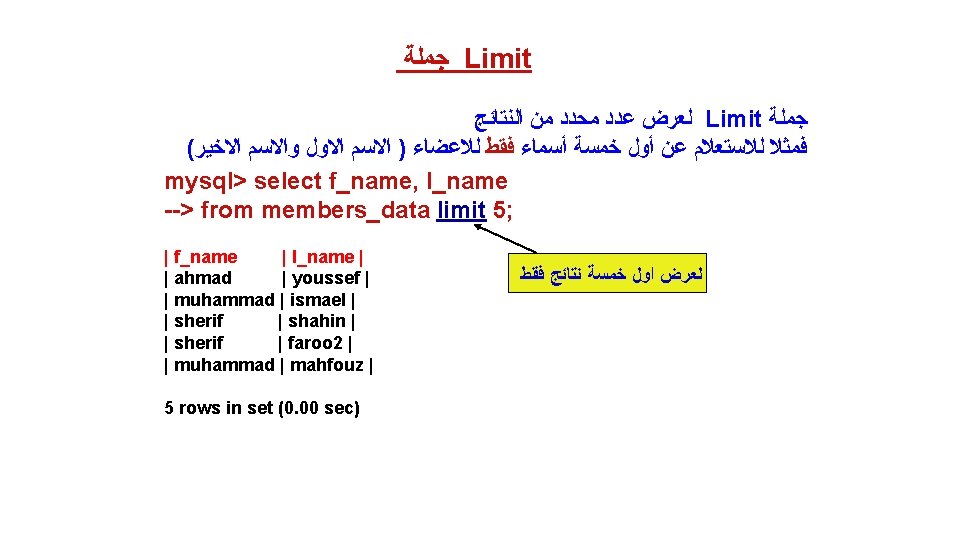 جملة Limit

جملة Limit لعرض عدد محدد من النتائج
فمثلا للاستعلام عن أول خمسة أسماء فقط للاعضاء ( الاسم الاول والاسم الاخير)

mysql> select f_name, l_name
--> from members_data limit 5;

| f_name | l_name |
| ahmad | youssef |
| muhammad | ismael |
| sherif | shahin |
| sherif | faroo2 |
| muhammad | mahfouz |

5 rows in set (0.00 sec)

لعرض اول خمسة نتائج فقط